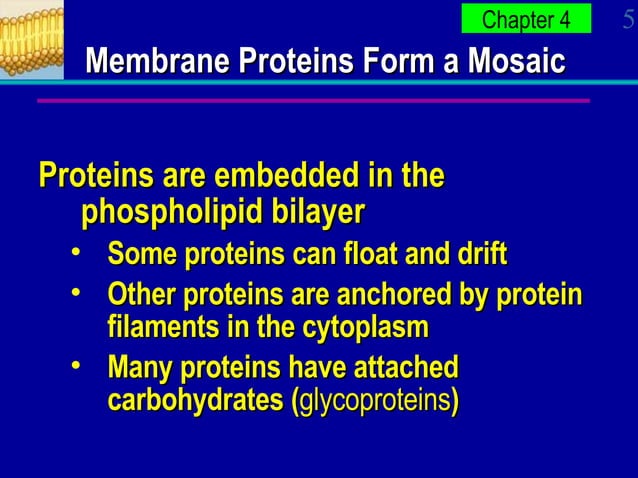 Chapter 4

5

Membrane Proteins Form a Mosaic

Proteins are embedded in the phospholipid bilayer

• Some proteins can float and drift
• Other proteins are anchored by protein filaments in the cytoplasm
• Many proteins have attached carbohydrates (glycoproteins)